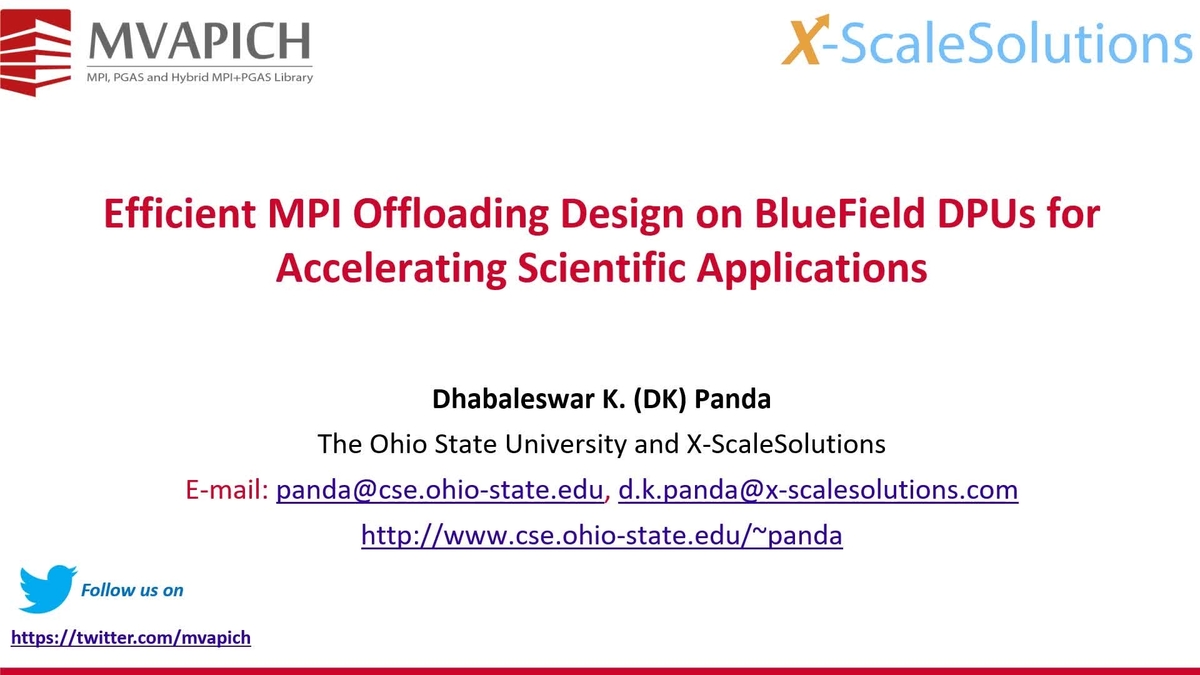 MVAPICH
MPI, PGAS and Hybrid MPI+PGAS Library

X-ScaleSolutions

Efficient MPI Offloading Design on BlueField DPUs for Accelerating Scientific Applications

Dhabaleswar K. (DK) Panda
The Ohio State University and X-ScaleSolutions
E-mail: panda@cse.ohio-state.edu, d.k.panda@x-scalesolutions.com
http://www.cse.ohio-state.edu/~panda

Follow us on
https://twitter.com/mvapich